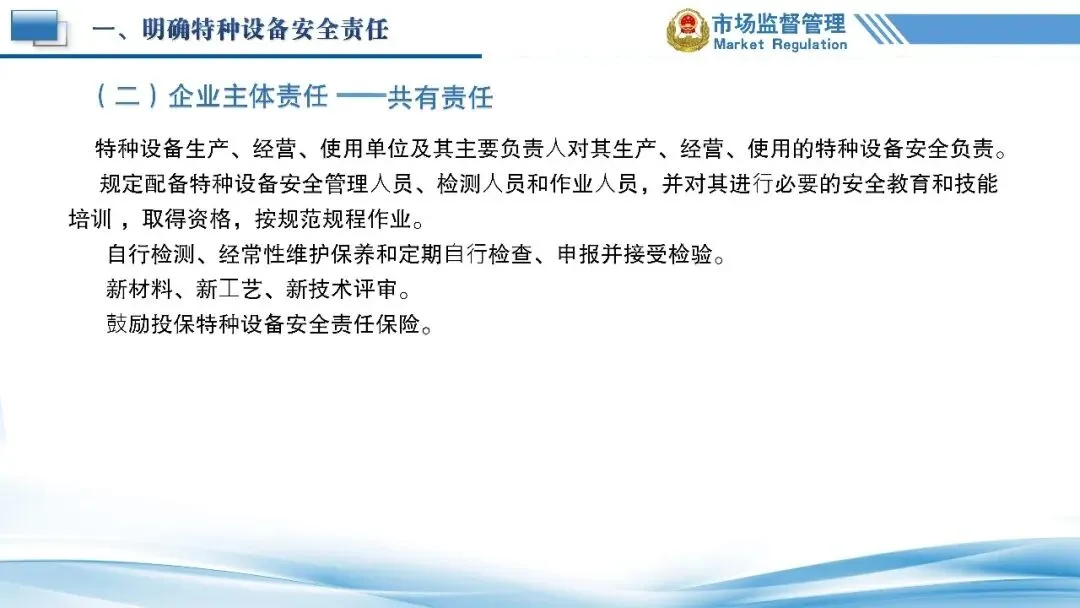 一、明确特种设备安全责任

市场监督管理
Market Regulation

（二）企业主体责任 ——共有责任

特种设备生产、经营、使用单位及其主要负责人对其生产、经营、使用的特种设备安全负责。

规定配备特种设备安全管理人员、检测人员和作业人员，并对其进行必要的安全教育和技能培训，取得资格，按规范规程作业。

自行检测、经常性维护保养和定期自行检查、申报并接受检验。

新材料、新工艺、新技术评审。

鼓励投保特种设备安全责任保险。